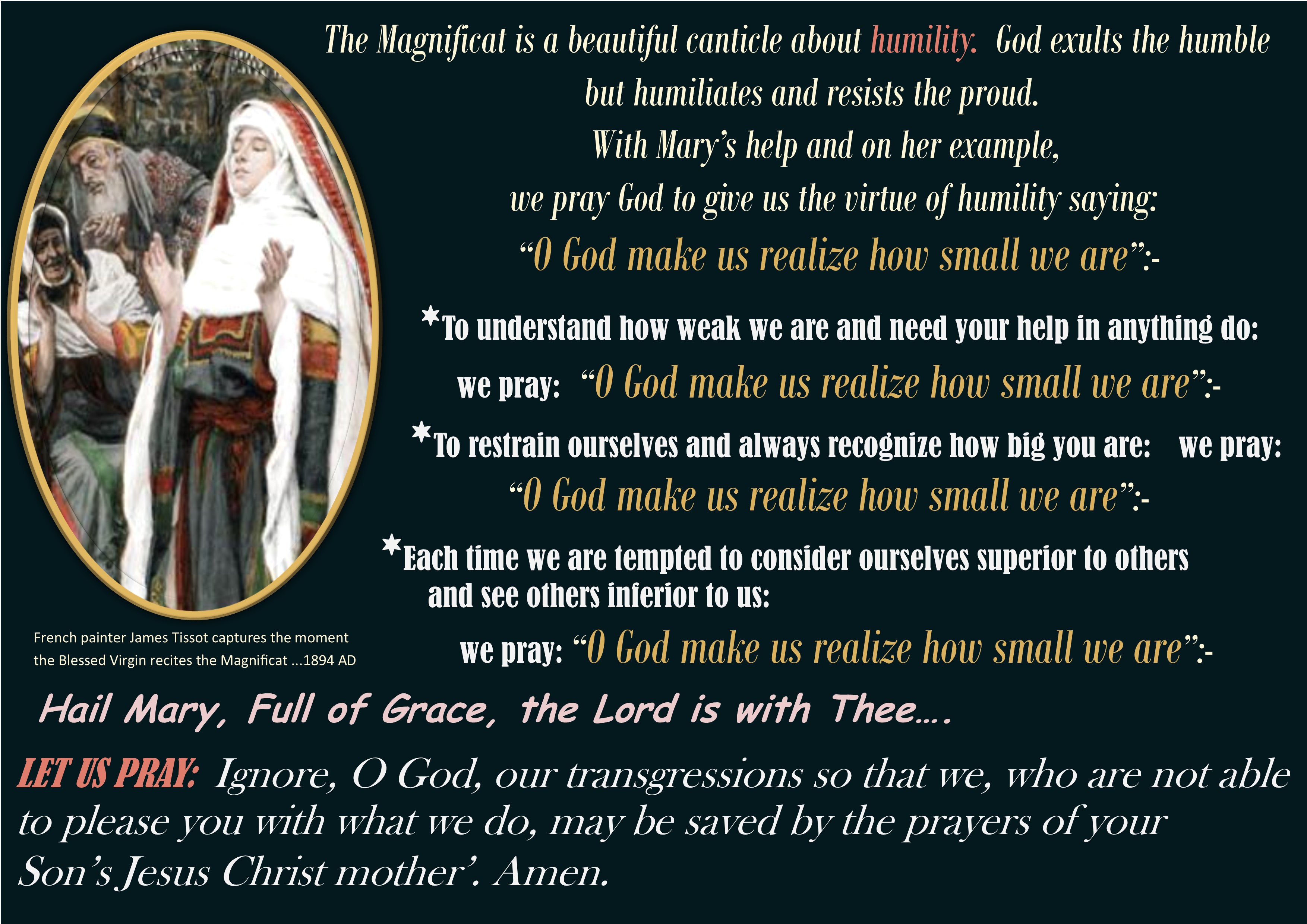 The Magnificat is a beautiful canticle about humility. God exults the humble but humiliates and resists the proud.
With Mary's help and on her example,
we pray God to give us the virtue of humility saying:
"O God make us realize how small we are":-

*To understand how weak we are and need your help in anything do:
we pray: "O God make us realize how small we are":-

*To restrain ourselves and always recognize how big you are: we pray:
"O God make us realize how small we are":-

*Each time we are tempted to consider ourselves superior to others and see others inferior to us:
we pray: "O God make us realize how small we are":-

French painter James Tissot captures the moment the Blessed Virgin recites the Magnificat ...1894 AD

Hail Mary, Full of Grace, the Lord is with Thee....

LET US PRAY: Ignore, O God, our transgressions so that we, who are not able to please you with what we do, may be saved by the prayers of your Son's Jesus Christ mother'. Amen.